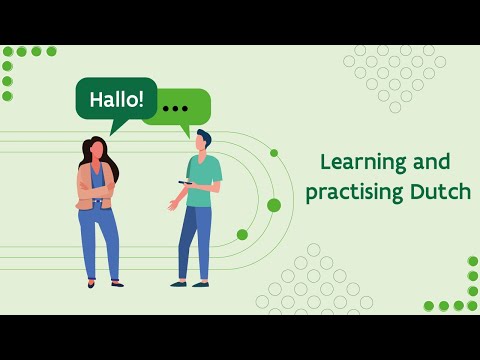 Hallo!

...

Learning and practising Dutch